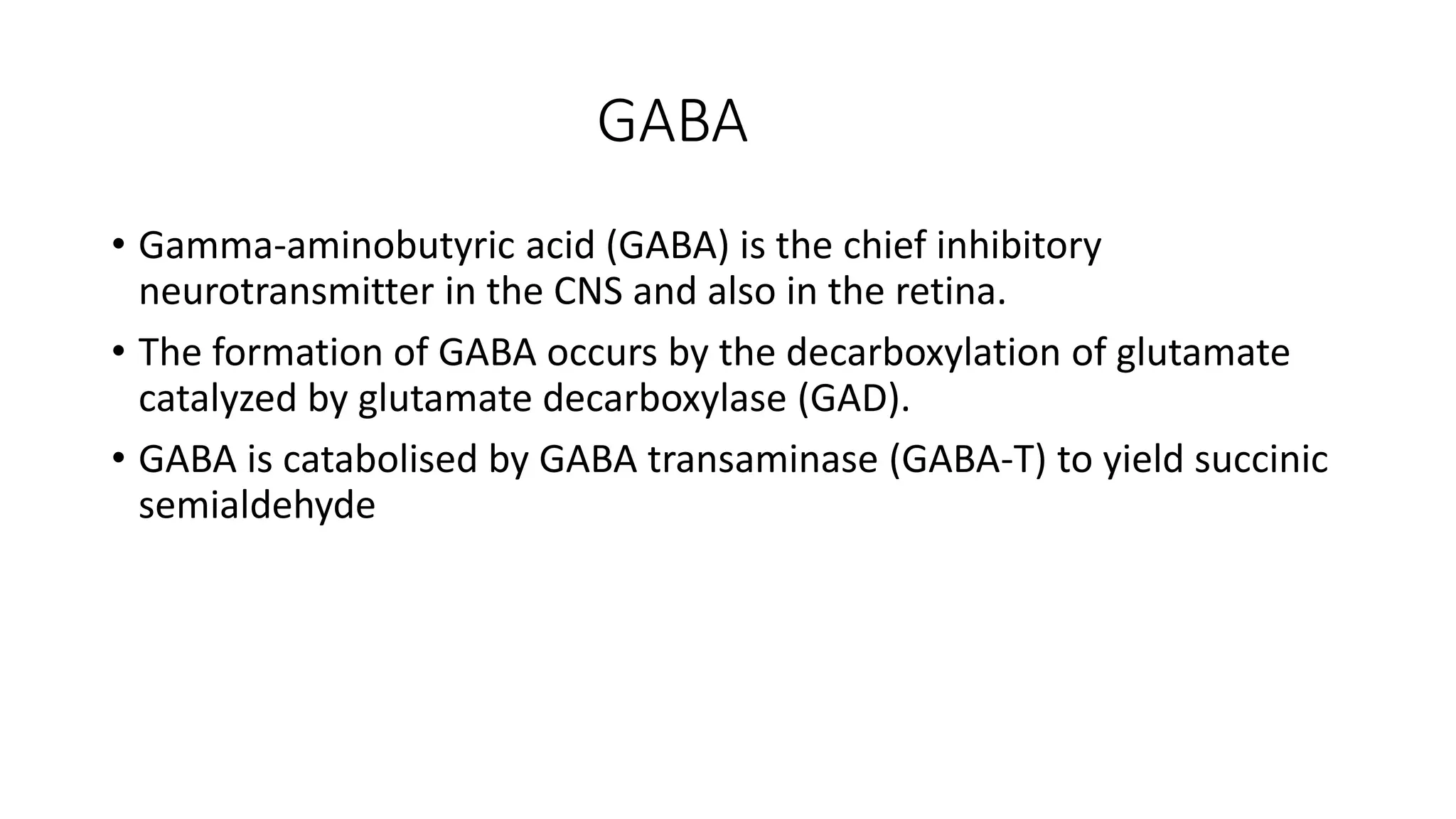 GABA

• Gamma-aminobutyric acid (GABA) is the chief inhibitory neurotransmitter in the CNS and also in the retina.

• The formation of GABA occurs by the decarboxylation of glutamate catalyzed by glutamate decarboxylase (GAD).

• GABA is catabolised by GABA transaminase (GABA-T) to yield succinic semialdehyde